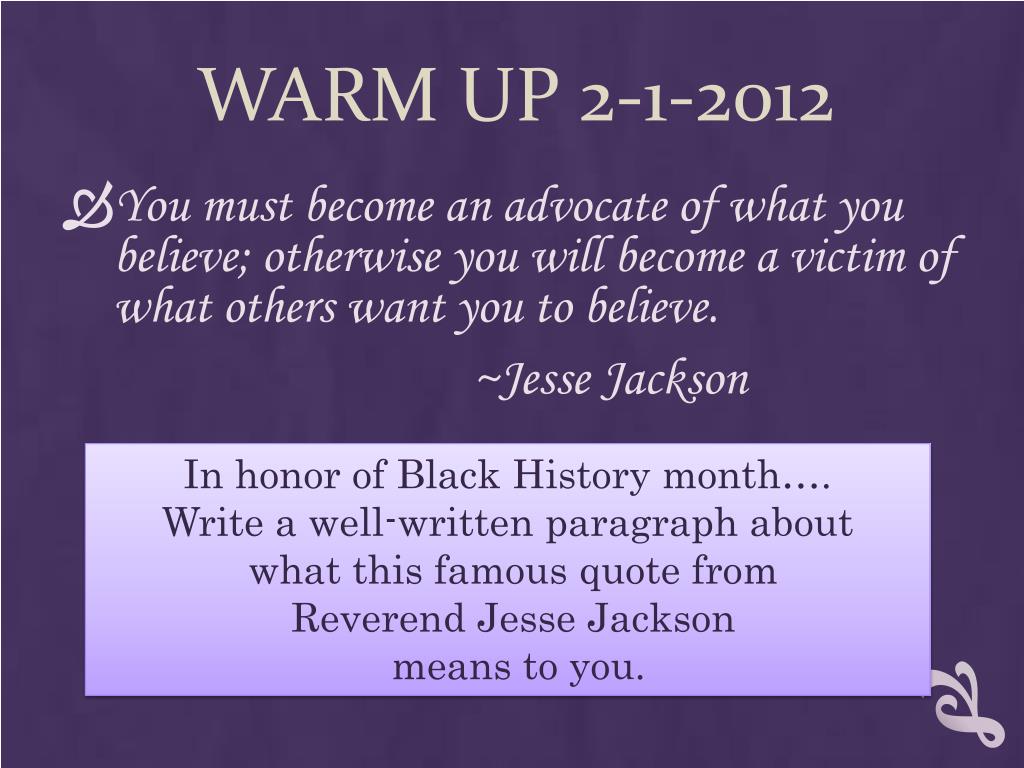 WARM UP 2-1-2012

You must become an advocate of what you believe; otherwise you will become a victim of what others want you to believe.

~Jesse Jackson

In honor of Black History month….
Write a well-written paragraph about what this famous quote from Reverend Jesse Jackson means to you.